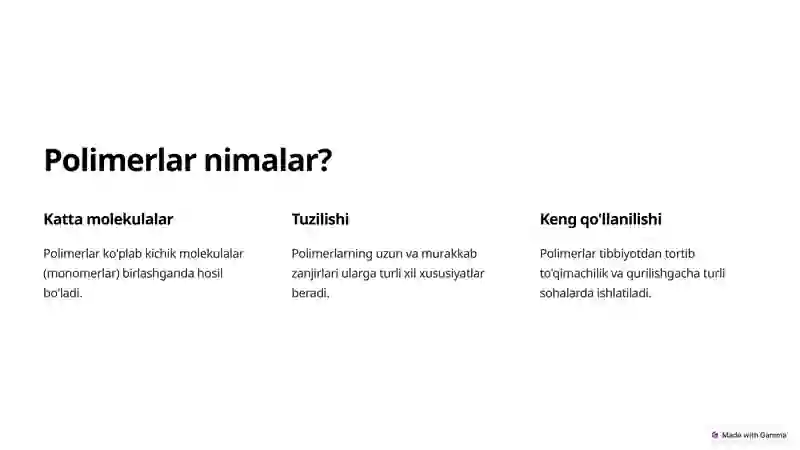 Polimerlar nimalar?

Katta molekulalar

Polimerlar ko'plab kichik molekulalar (monomerlar) birlashganda hosil bo'ladi.

Tuzilishi

Polimerlarning uzun va murakkab zanjirlari ularga turli xil xususiyatlar beradi.

Keng qo'llanilishi

Polimerlar tibbiyotdan tortib to'qimachilik va qurilishgacha turli sohalarda ishlatiladi.

Made with Gamma